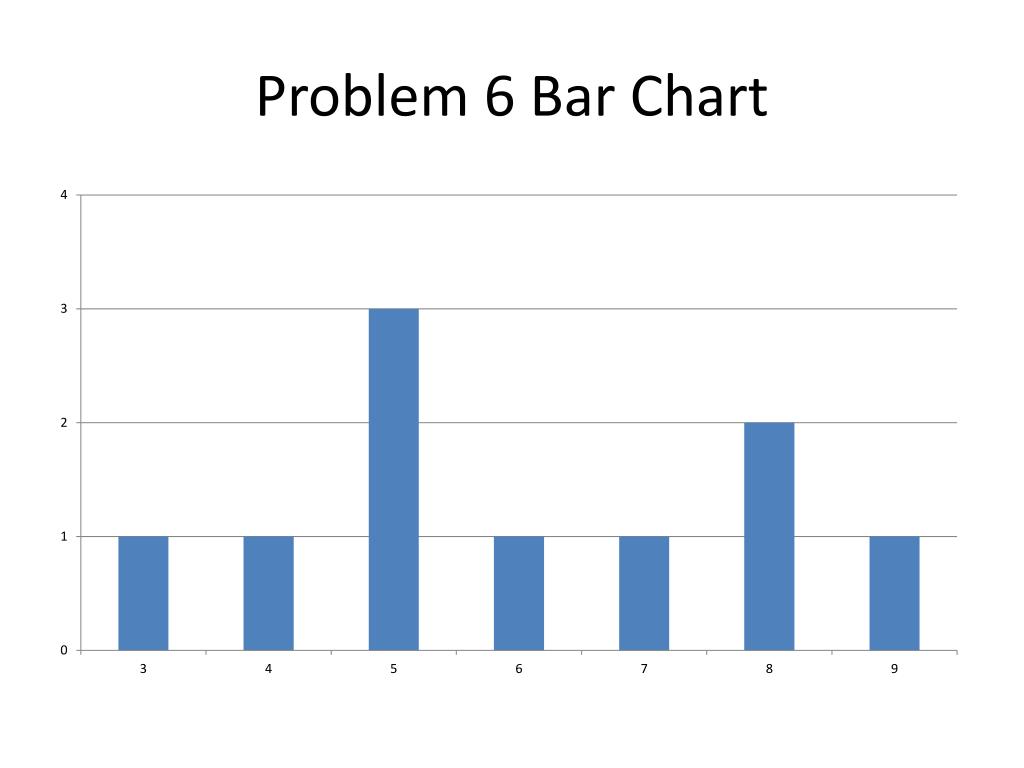 Problem 6 Bar Chart

4
3
2
1
0

3
4
5
6
7
8
9